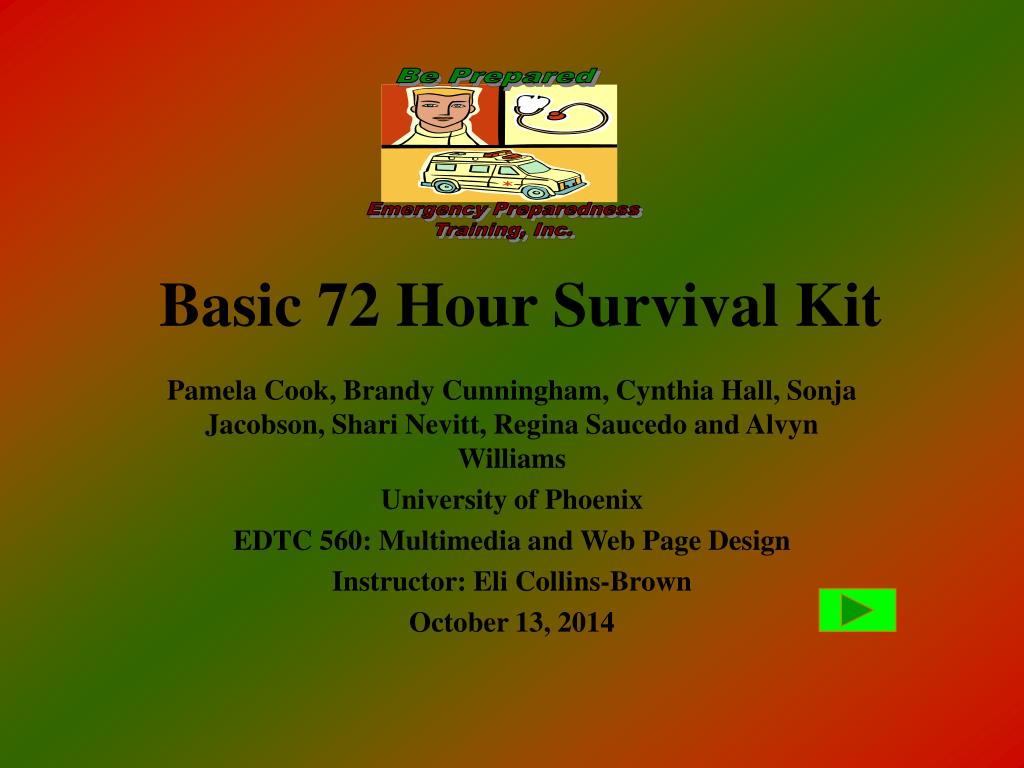 Be Prepared

Emergency Preparedness Training, Inc.

Basic 72 Hour Survival Kit

Pamela Cook, Brandy Cunningham, Cynthia Hall, Sonja Jacobson, Shari Nevitt, Regina Saucedo and Alvyn Williams

University of Phoenix

EDTC 560: Multimedia and Web Page Design

Instructor: Eli Collins-Brown

October 13, 2014